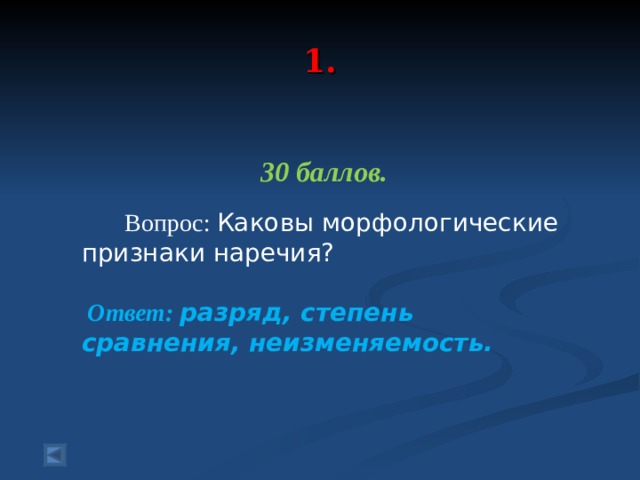 1.

30 баллов.

Вопрос: Каковы морфологические признаки наречия?

Ответ: разряд, степень сравнения, неизменяемость.